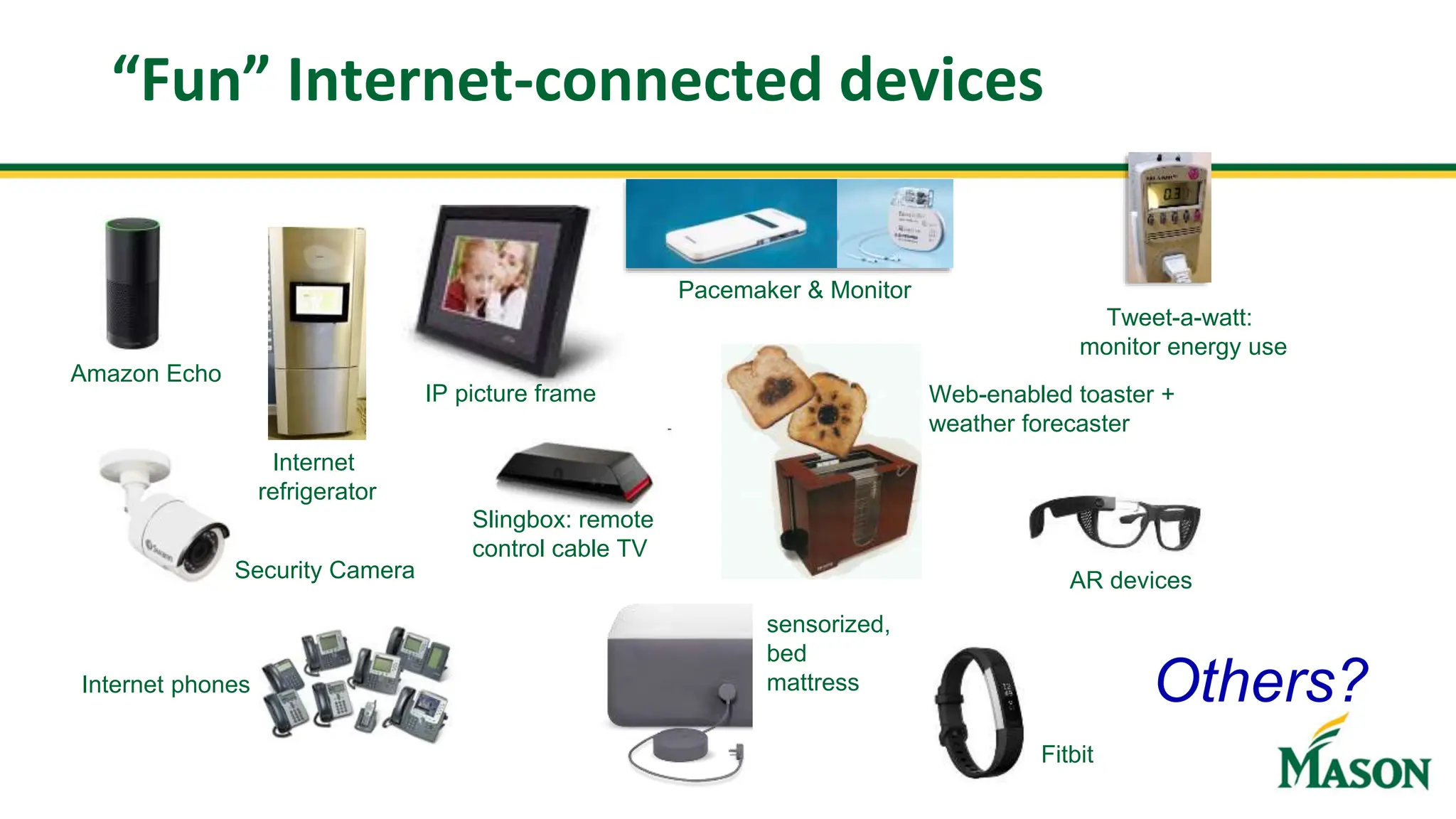 “Fun” Internet-connected devices

Amazon Echo

Internet refrigerator

IP picture frame

Pacemaker & Monitor

Tweet-a-watt: monitor energy use

Web-enabled toaster + weather forecaster

Security Camera

Slingbox: remote control cable TV

AR devices

Internet phones

sensorized, bed mattress

Fitbit

Others?

MASON